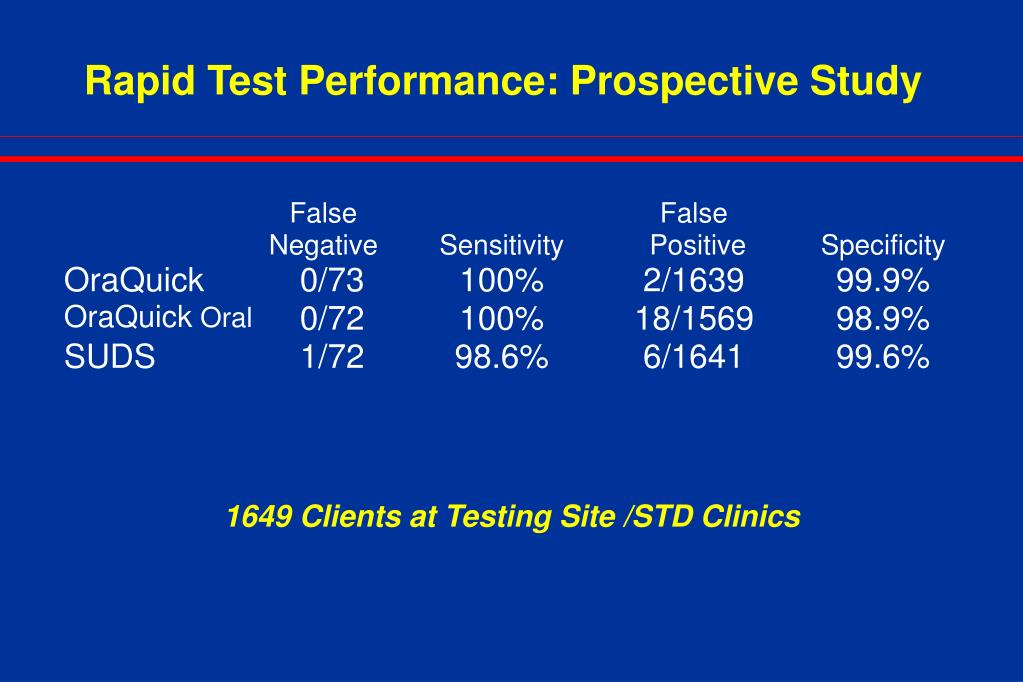 Rapid Test Performance: Prospective Study

| | False Negative | Sensitivity | False Positive | Specificity |
|---|---|---|---|---|
| OraQuick | 0/73 | 100% | 2/1639 | 99.9% |
| OraQuick Oral | 0/72 | 100% | 18/1569 | 98.9% |
| SUDS | 1/72 | 98.6% | 6/1641 | 99.6% |

1649 Clients at Testing Site /STD Clinics